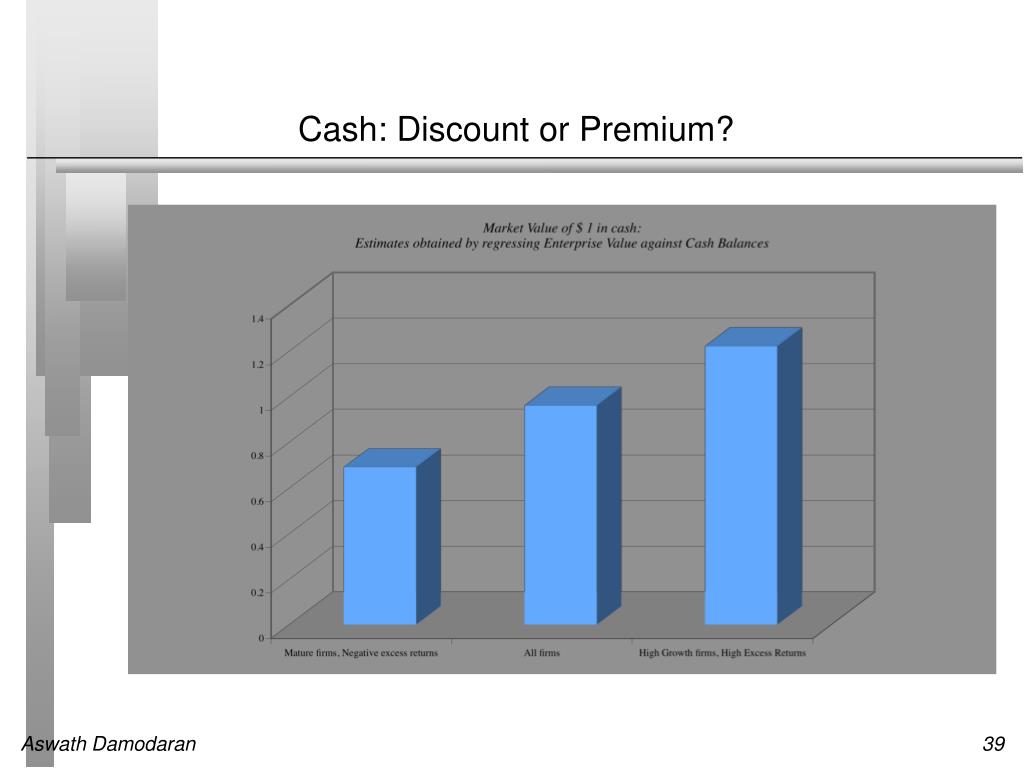 Cash: Discount or Premium?

Market Value of $ 1 in cash:
Estimates obtained by regressing Enterprise Value against Cash Balances

1.4
1.2
1
0.8
0.6
0.4
0.2
0

Mature firms, Negative excess returns
All firms
High Growth firms, High Excess Returns

Aswath Damodaran

39